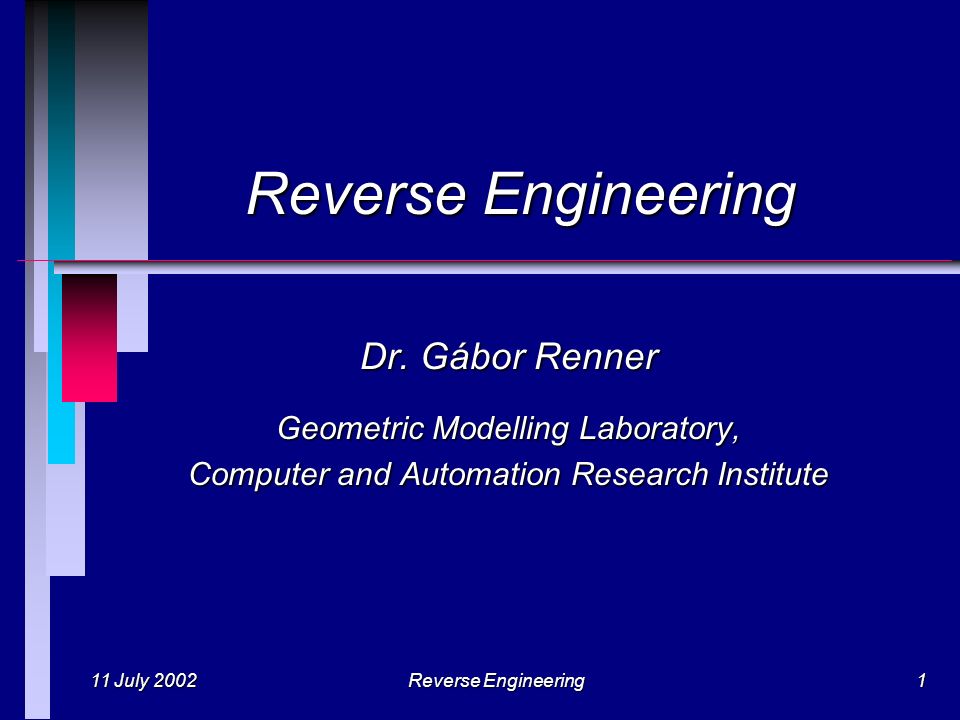 Reverse Engineering

Dr. Gábor Renner

Geometric Modelling Laboratory,
Computer and Automation Research Institute

11 July 2002

Reverse Engineering

1